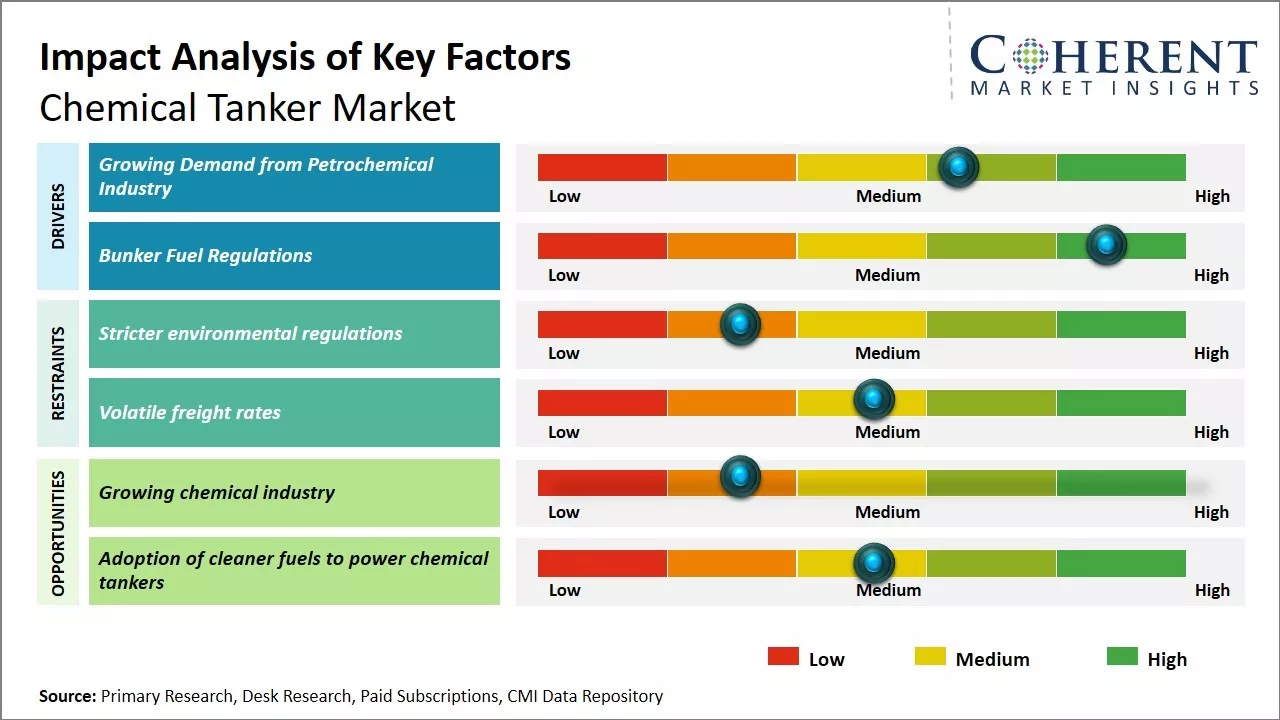 Impact Analysis of Key Factors
Chemical Tanker Market

COHERENT
MARKET INSIGHTS

DRIVERS

Growing Demand from Petrochemical Industry
Low Medium High

Bunker Fuel Regulations
Low Medium High

RESTRAINTS

Stricter environmental regulations
Low Medium High

Volatile freight rates
Low Medium High

OPPORTUNITIES

Growing chemical industry
Low Medium High

Adoption of cleaner fuels to power chemical tankers
Low Medium High

Low Medium High

Source: Primary Research, Desk Research, Paid Subscriptions, CMI Data Repository